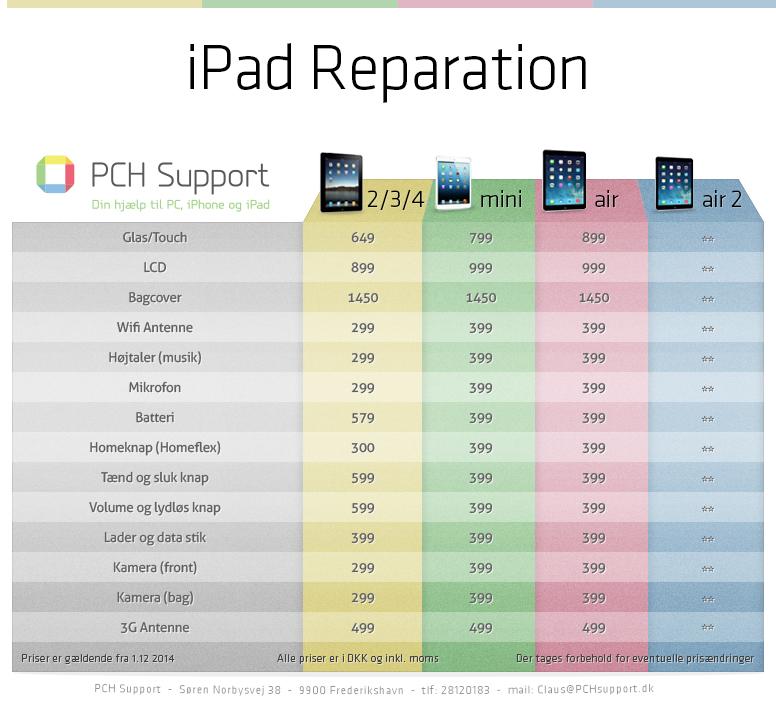 iPad Reparation

PCH Support
Din hjælp til PC, iPhone og iPad

| | 2/3/4 | mini | air | air 2 |
|---|---|---|---|---|
| Glas/Touch | 649 | 799 | 899 | ** |
| LCD | 899 | 999 | 999 | ** |
| Bagcover | 1450 | 1450 | 1450 | ** |
| Wifi Antenne | 299 | 399 | 399 | ** |
| Højtaler (musik) | 299 | 399 | 399 | ** |
| Mikrofon | 299 | 399 | 399 | ** |
| Batteri | 579 | 399 | 399 | ** |
| Homeknap (Homeflex) | 300 | 399 | 399 | ** |
| Tænd og sluk knap | 599 | 399 | 399 | ** |
| Volume og lydløs knap | 599 | 399 | 399 | ** |
| Lader og data stik | 399 | 399 | 399 | ** |
| Kamera (front) | 299 | 399 | 399 | ** |
| Kamera (bag) | 299 | 399 | 399 | ** |
| 3G Antenne | 499 | 499 | 499 | ** |

Priser er gældende fra 1.12 2014 Alle priser er i DKK og inkl. moms Der tages forbehold for eventuelle prisændringer

PCH Support - Søren Norbysvej 38 - 9900 Frederikshavn - tlf: 28120183 - mail: Claus@PCHsupport.dk